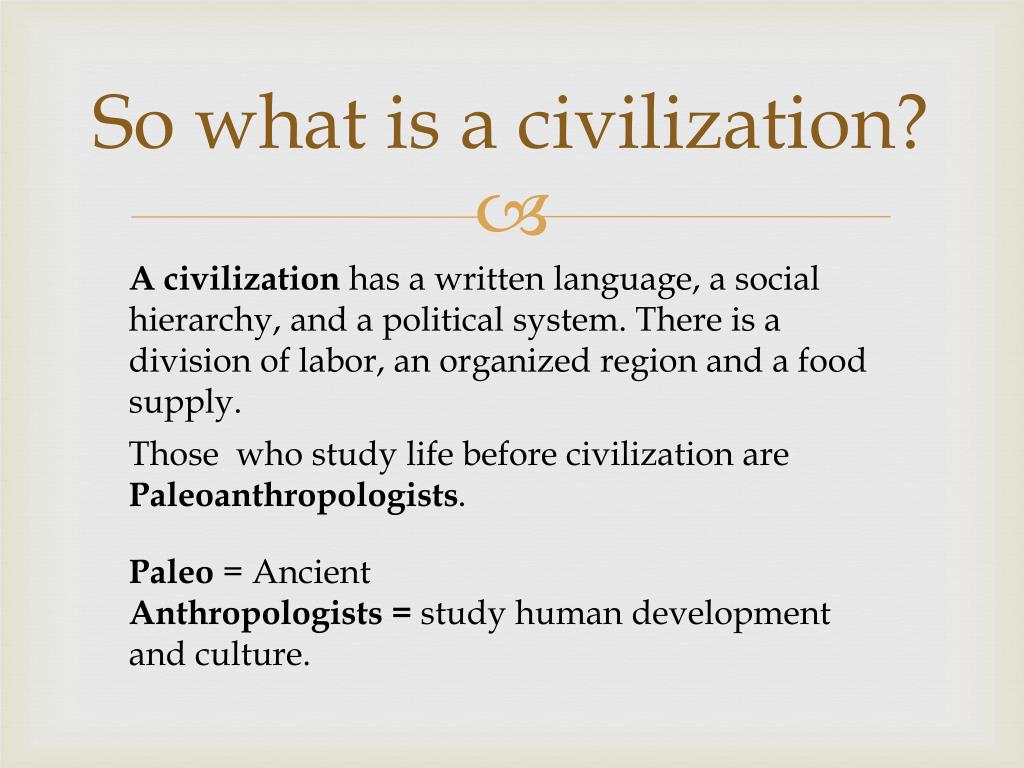 So what is a civilization?

A civilization has a written language, a social hierarchy, and a political system. There is a division of labor, an organized region and a food supply.

Those who study life before civilization are Paleoanthropologists.

Paleo = Ancient
Anthropologists = study human development and culture.